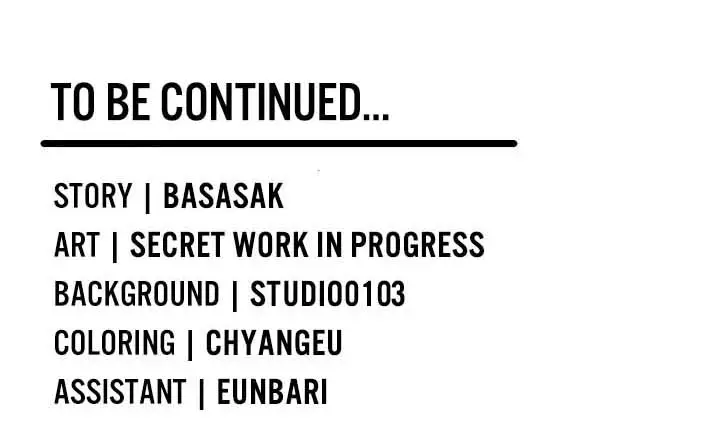 TO BE CONTINUED...

STORY | BASASAK
ART | SECRET WORK IN PROGRESS
BACKGROUND | STUDIO0103
COLORING | CHYANGEU
ASSISTANT | EUNBARI